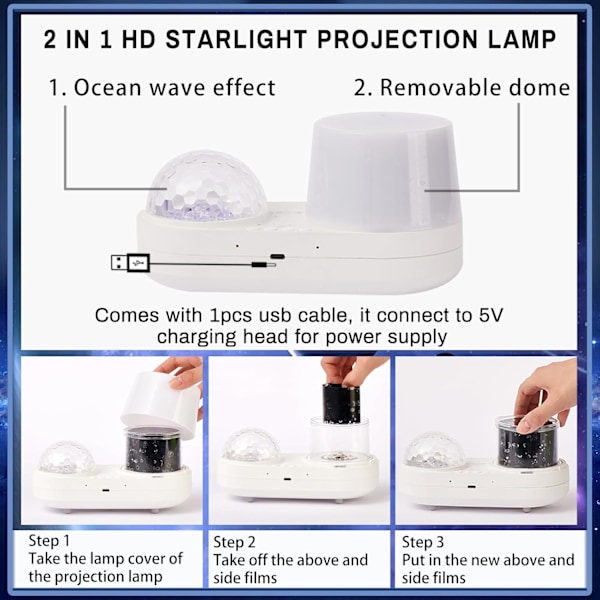 2 IN 1 HD STARLIGHT PROJECTION LAMP

1. Ocean wave effect

2. Removable dome

Comes with 1pcs usb cable, it connect to 5V charging head for power supply

Step 1
Take the lamp cover of the projection lamp

Step 2
Take off the above and side films

Step 3
Put in the new above and side films